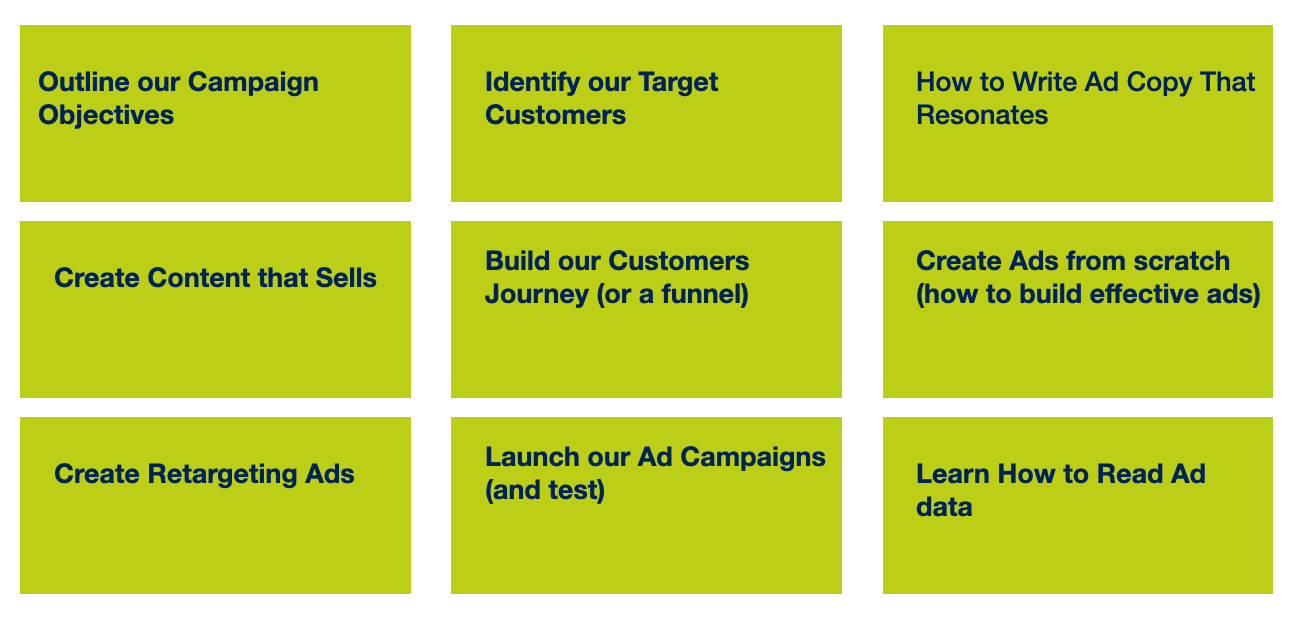 Outline our Campaign Objectives

Identify our Target Customers

How to Write Ad Copy That Resonates

Create Content that Sells

Build our Customers Journey (or a funnel)

Create Ads from scratch (how to build effective ads)

Create Retargeting Ads

Launch our Ad Campaigns (and test)

Learn How to Read Ad data